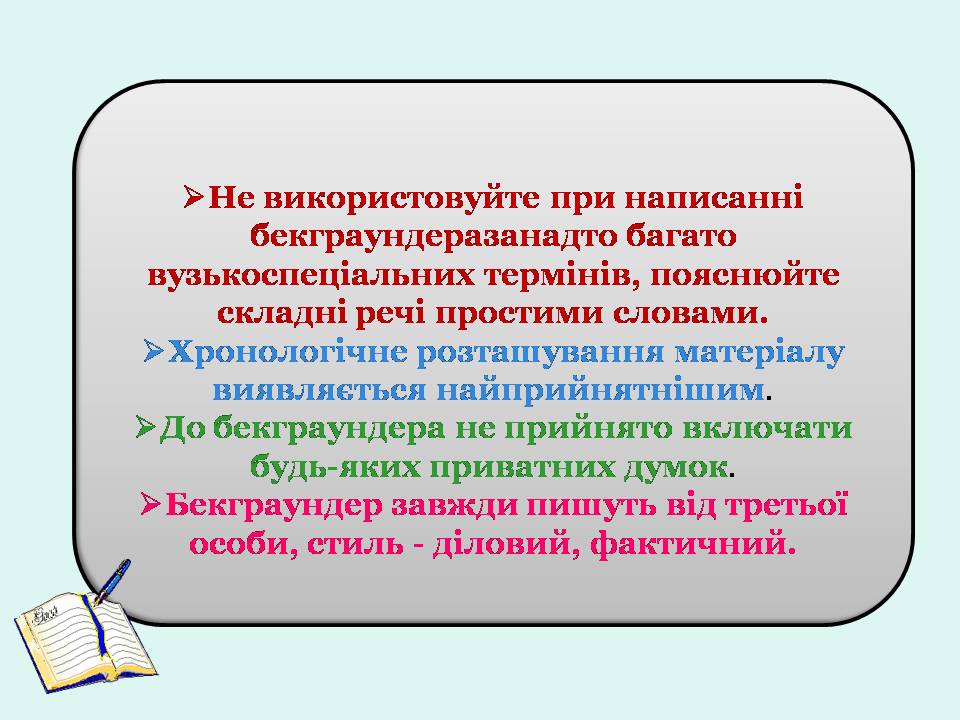 ➢Не використовуйте при написанні бекграундеразанадто багато вузькоспеціальних термінів, пояснюйте складні речі простими словами.
➢Хронологічне розташування матеріалу виявляється найприйнятнішим.
➢До бекграундера не прийнято включати будь-яких приватних думок.
➢Бекграундер завжди пишуть від третьої особи, стиль - діловий, фактичний.